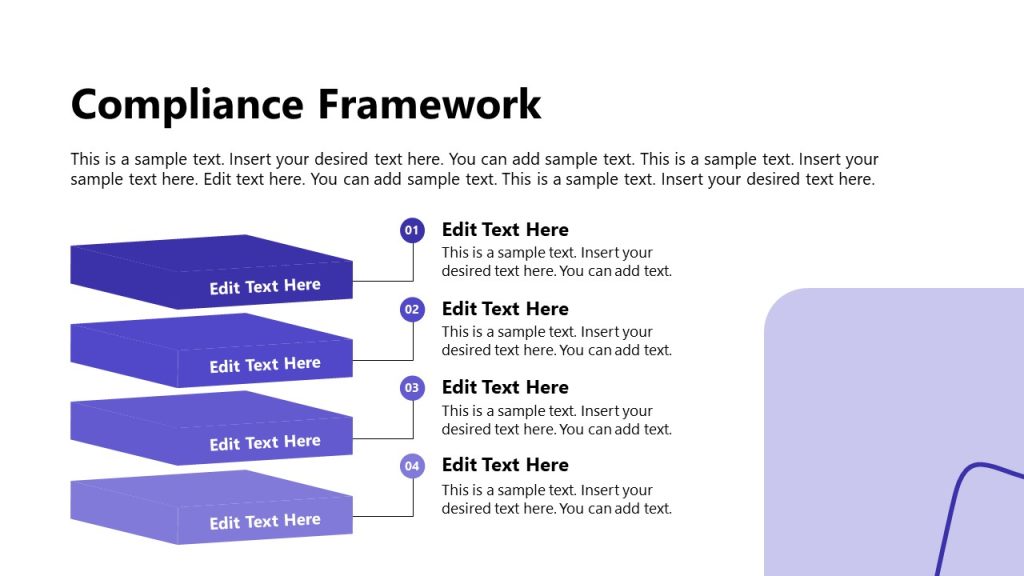 Compliance Framework

This is a sample text. Insert your desired text here. You can add sample text. This is a sample text. Insert your sample text here. Edit text here. You can add sample text. This is a sample text. Insert your desired text here.

Edit Text Here

Edit Text Here

Edit Text Here

Edit Text Here

01
Edit Text Here
This is a sample text. Insert your desired text here. You can add text.

02
Edit Text Here
This is a sample text. Insert your desired text here. You can add text.

03
Edit Text Here
This is a sample text. Insert your desired text here. You can add text.

04
Edit Text Here
This is a sample text. Insert your desired text here. You can add text.